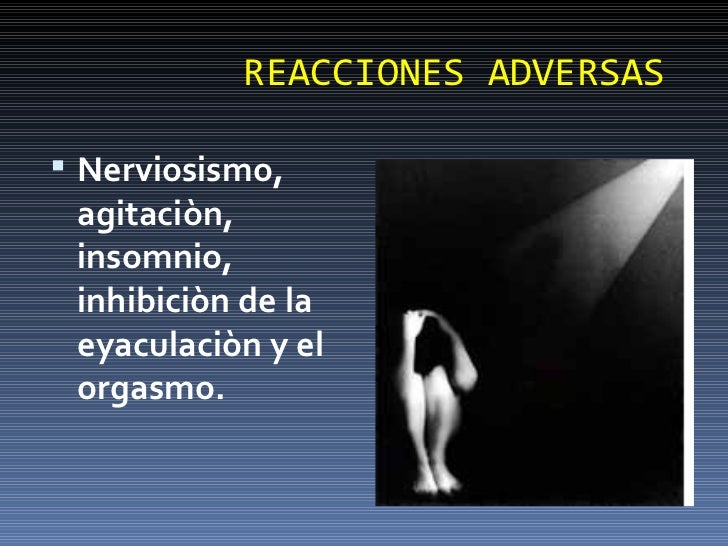 REACCIONES ADVERSAS

Nerviosismo, agitaciòn, insomnio, inhibiciòn de la eyaculaciòn y el orgasmo.